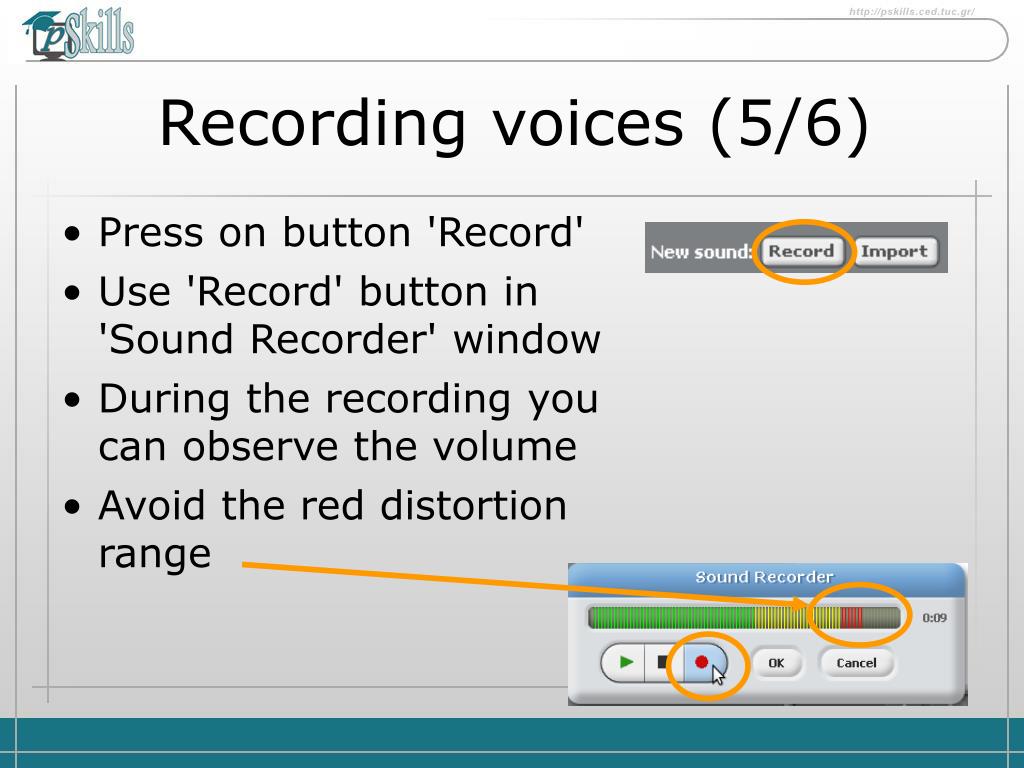 pSkills

http://pskills.ced.tuc.gr/

Recording voices (5/6)

• Press on button 'Record'
• Use 'Record' button in 'Sound Recorder' window
• During the recording you can observe the volume
• Avoid the red distortion range

New sound: Record Import

Sound Recorder

0:09

OK Cancel